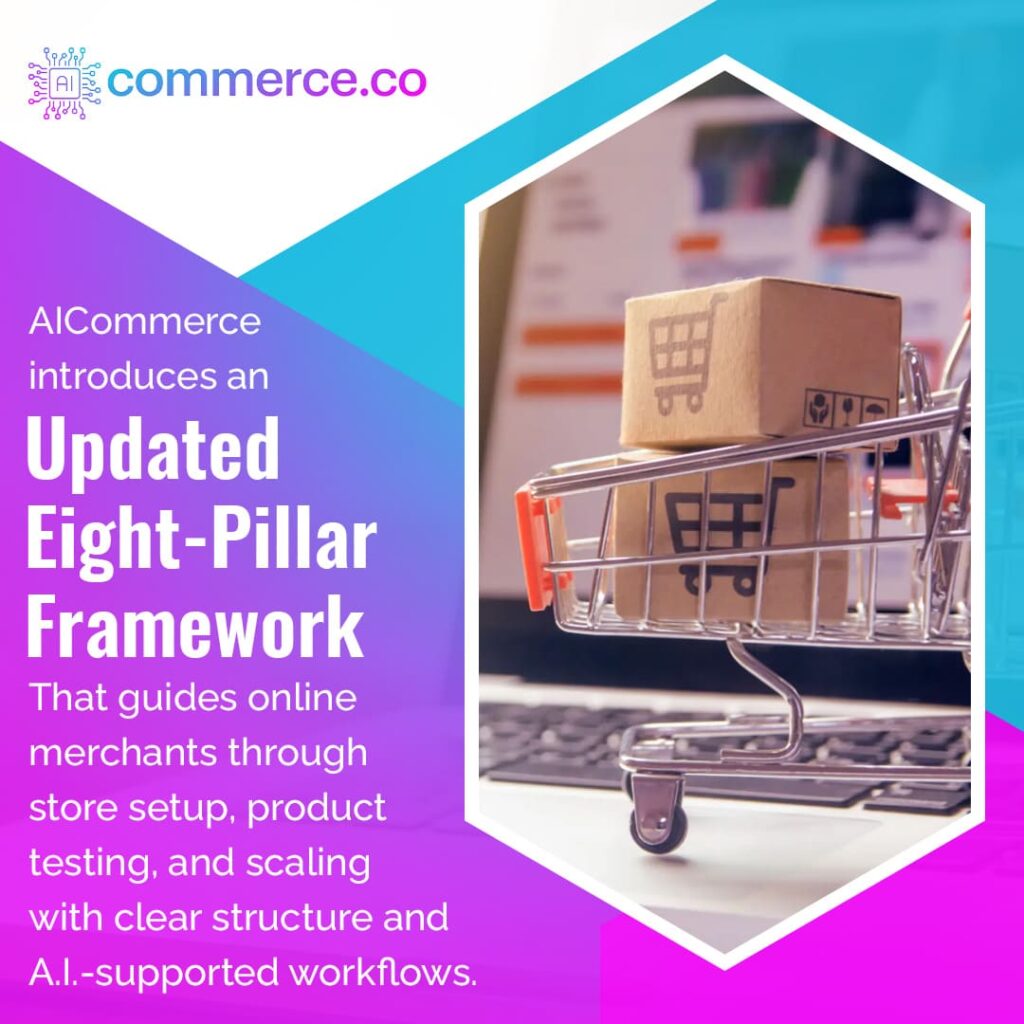 AI commerce.co

AICommerce introduces an

Updated Eight-Pillar Framework

That guides online merchants through store setup, product testing, and scaling with clear structure and A.I.-supported workflows.